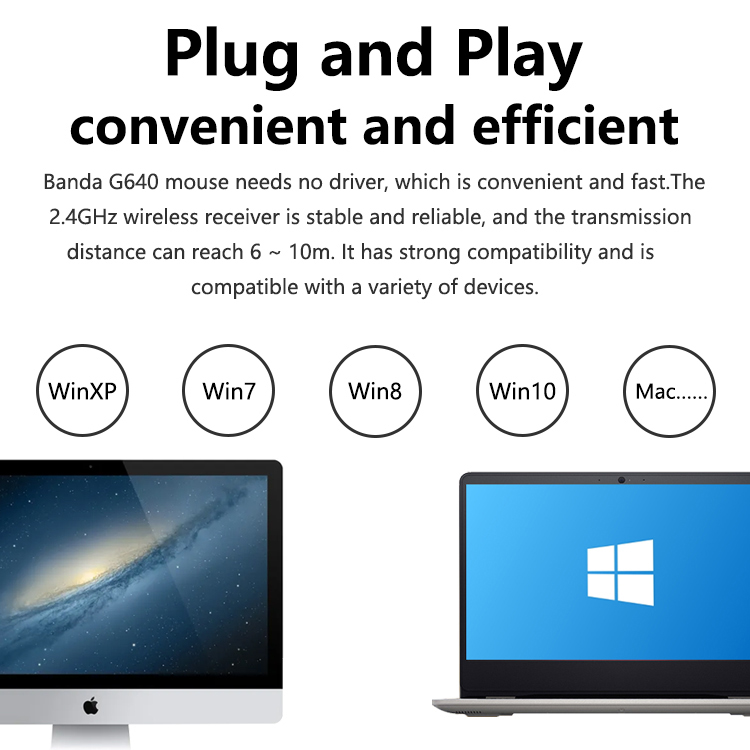 Plug and Play
convenient and efficient

Banda G640 mouse needs no driver, which is convenient and fast.The 2.4GHz wireless receiver is stable and reliable, and the transmission distance can reach 6 ~ 10m. It has strong compatibility and is compatible with a variety of devices.

WinXP

Win7

Win8

Win10

Mac......